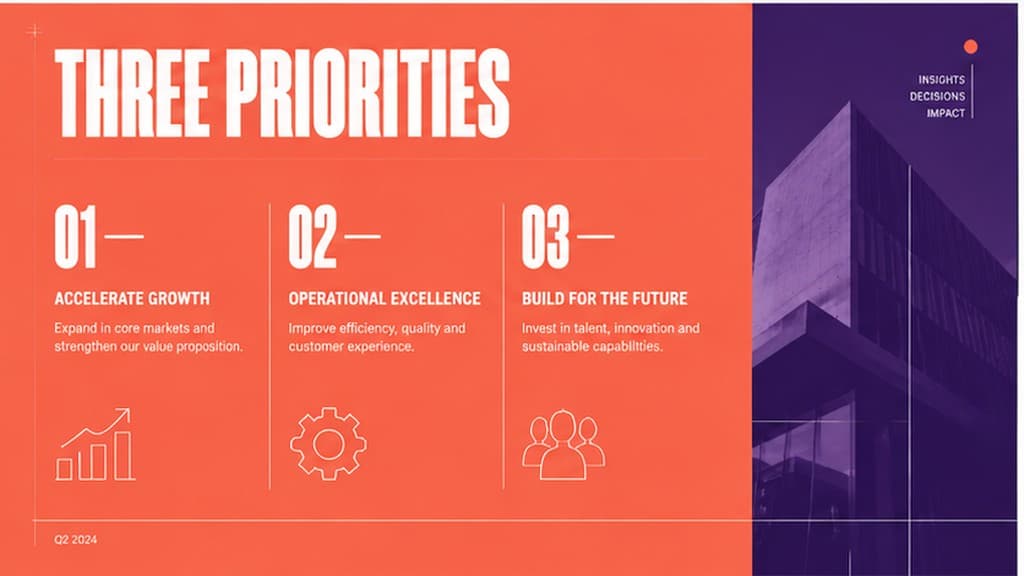 THREE PRIORITIES

INSIGHTS
DECISIONS
IMPACT

01—

ACCELERATE GROWTH

Expand in core markets and strengthen our value proposition.

02—

OPERATIONAL EXCELLENCE

Improve efficiency, quality and customer experience.

03—

BUILD FOR THE FUTURE

Invest in talent, innovation and sustainable capabilities.

Q2 2024